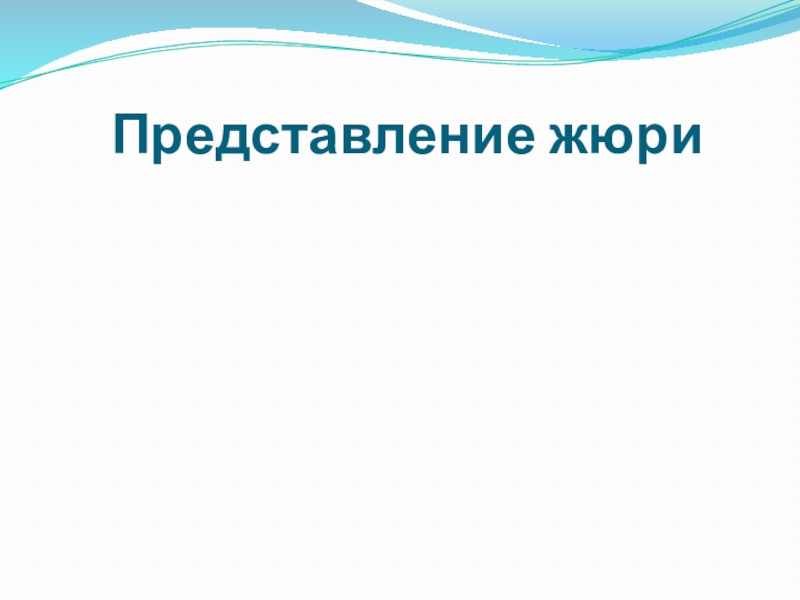 Представление жюри